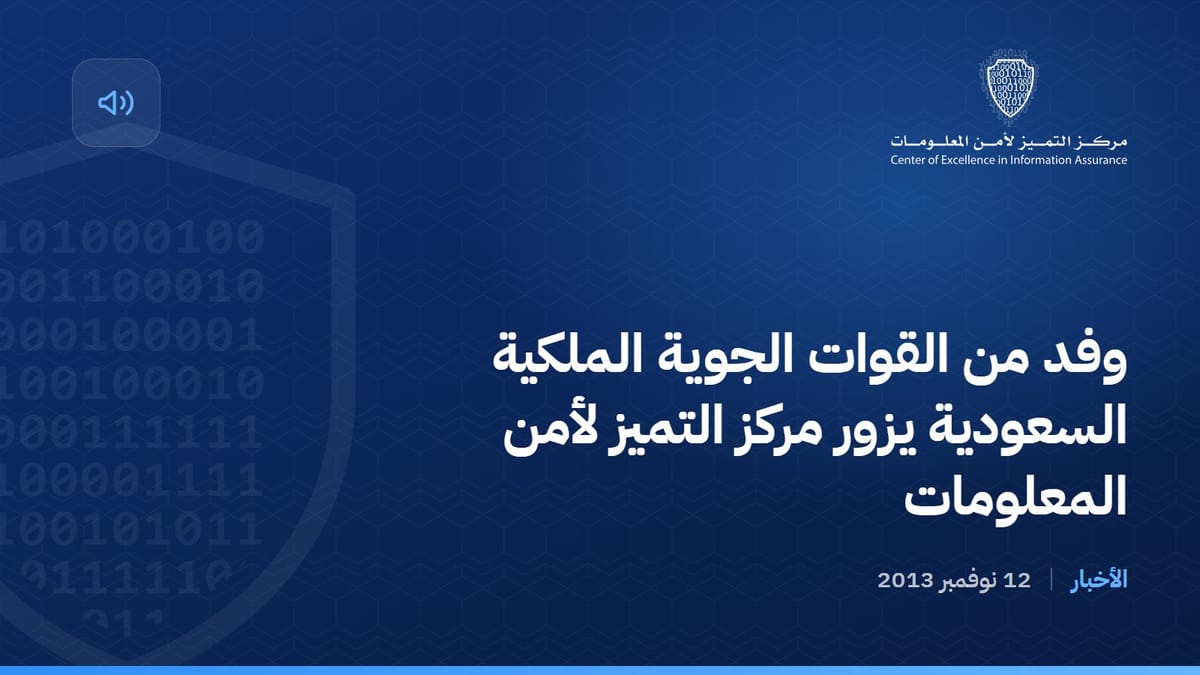 مركز التميز لأمن المعلومات
Center of Excellence in Information Assurance

101000100
001100010
000100001
100100010
000111111
100001111
100101011
0111110
011

وفد من القوات الجوية الملكية السعودية يزور مركز التميز لأمن المعلومات

الأخبار | 12 نوفمبر 2013